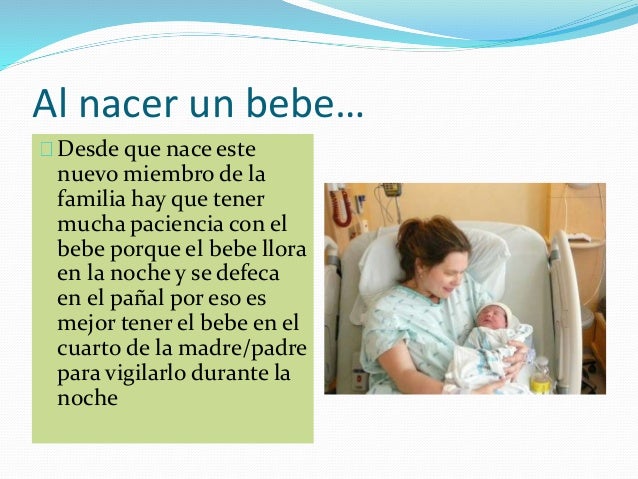 Al nacer un bebe…

Desde que nace este nuevo miembro de la familia hay que tener mucha paciencia con el bebe porque el bebe llora en la noche y se defeca en el pañal por eso es mejor tener el bebe en el cuarto de la madre/padre para vigilarlo durante la noche